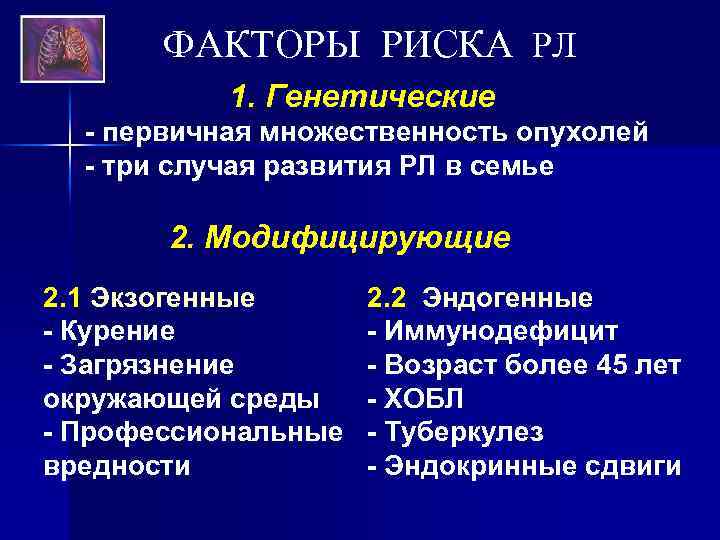 ФАКТОРЫ РИСКА РЛ

1. Генетические
- первичная множественность опухолей
- три случая развития РЛ в семье

2. Модифицирующие

2.1 Экзогенные
- Курение
- Загрязнение окружающей среды
- Профессиональные вредности

2.2 Эндогенные
- Иммунодефицит
- Возраст более 45 лет
- ХОБЛ
- Туберкулез
- Эндокринные сдвиги